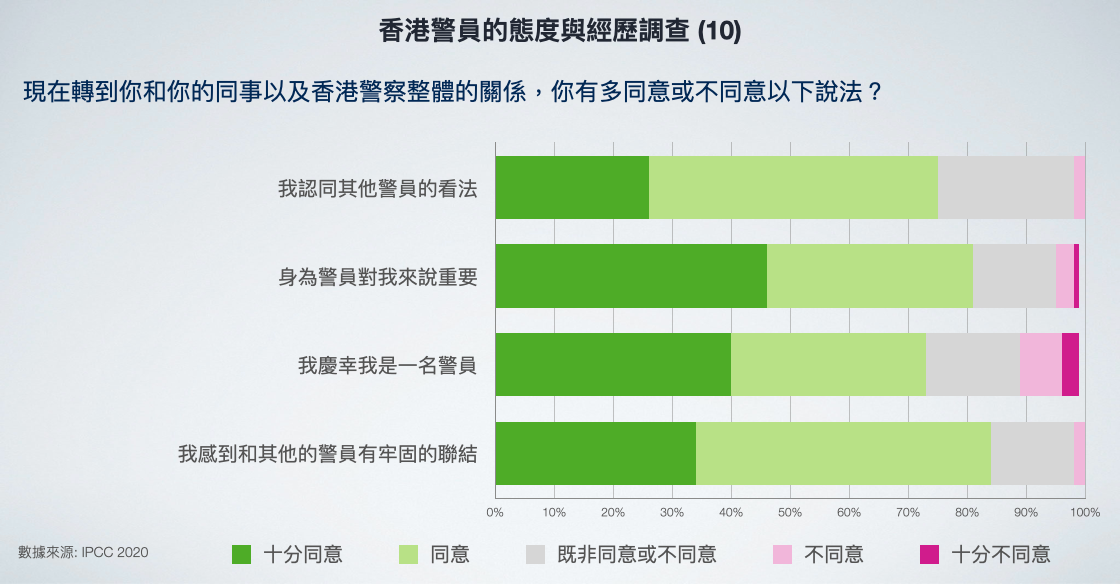 香港警員的態度與經歷調查 (10)

現在轉到你和你的同事以及香港警察整體的關係，你有多同意或不同意以下說法？

我認同其他警員的看法

身為警員對我來說重要

我慶幸我是一名警員

我感到和其他的警員有牢固的聯結

0% 10% 20% 30% 40% 50% 60% 70% 80% 90% 100%

數據來源: IPCC 2020

十分同意 同意 既非同意或不同意 不同意 十分不同意